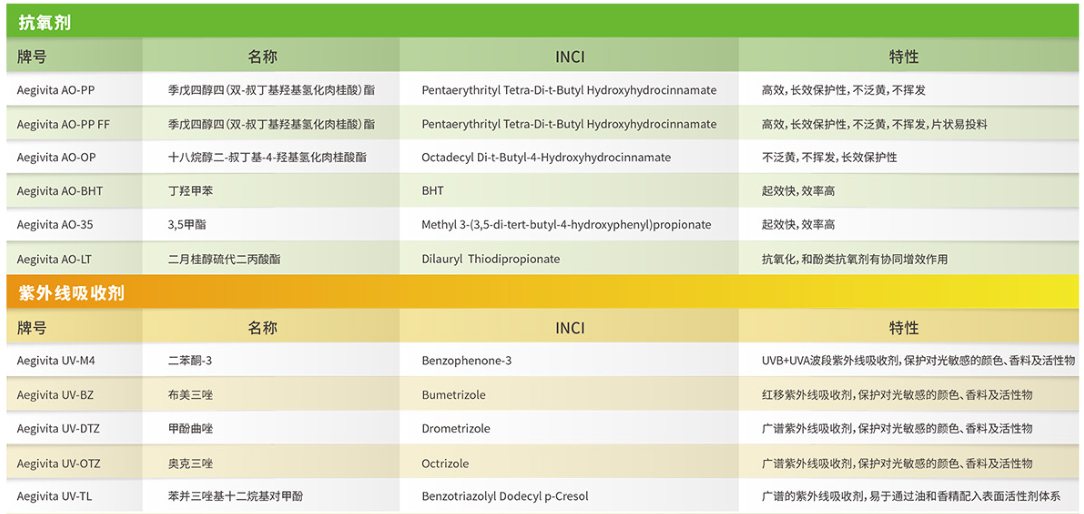 抗氧剂

| 牌号 | 名称 | INCI | 特性 |
|---|---|---|---|
| Aegivita AO-PP | 季戊四醇四(双-叔丁基羟基氢化肉桂酸)酯 | Pentaerythrityl Tetra-Di-t-Butyl Hydroxyhydrocinnamate | 高效，长效保护性，不泛黄，不挥发 |
| Aegivita AO-PP FF | 季戊四醇四(双-叔丁基羟基氢化肉桂酸)酯 | Pentaerythrityl Tetra-Di-t-Butyl Hydroxyhydrocinnamate | 高效，长效保护性，不泛黄，不挥发，片状易投料 |
| Aegivita AO-OP | 十八烷醇二-叔丁基-4-羟基氢化肉桂酸酯 | Octadecyl Di-t-Butyl-4-Hydroxyhydrocinnamate | 不泛黄，不挥发，长效保护性 |
| Aegivita AO-BHT | 丁羟甲苯 | BHT | 起效快，效率高 |
| Aegivita AO-35 | 3,5甲酯 | Methyl 3-(3,5-di-tert-butyl-4-hydroxyphenyl)propionate | 起效快，效率高 |
| Aegivita AO-LT | 二月桂醇硫代二丙酸酯 | Dilauryl Thiodipropionate | 抗氧化，和酚类抗氧剂有协同增效作用 |

紫外线吸收剂

| 牌号 | 名称 | INCI | 特性 |
|---|---|---|---|
| Aegivita UV-M4 | 二苯酮-3 | Benzophenone-3 | UVB+UVA波段紫外线吸收剂，保护对光敏感的颜色、香料及活性物 |
| Aegivita UV-BZ | 布美三唑 | Bumetrizole | 红移紫外线吸收剂，保护对光敏感的颜色、香料及活性物 |
| Aegivita UV-DTZ | 甲酚曲唑 | Drometrizole | 广谱紫外线吸收剂，保护对光敏感的颜色、香料及活性物 |
| Aegivita UV-OTZ | 奥克三唑 | Octrizole | 广谱紫外线吸收剂，保护对光敏感的颜色、香料及活性物 |
| Aegivita UV-TL | 苯并三唑基十二烷基对甲酚 | Benzotriazolyl Dodecyl p-Cresol | 广谱的紫外线吸收剂，易于通过油和香精配入表面活性剂体系 |